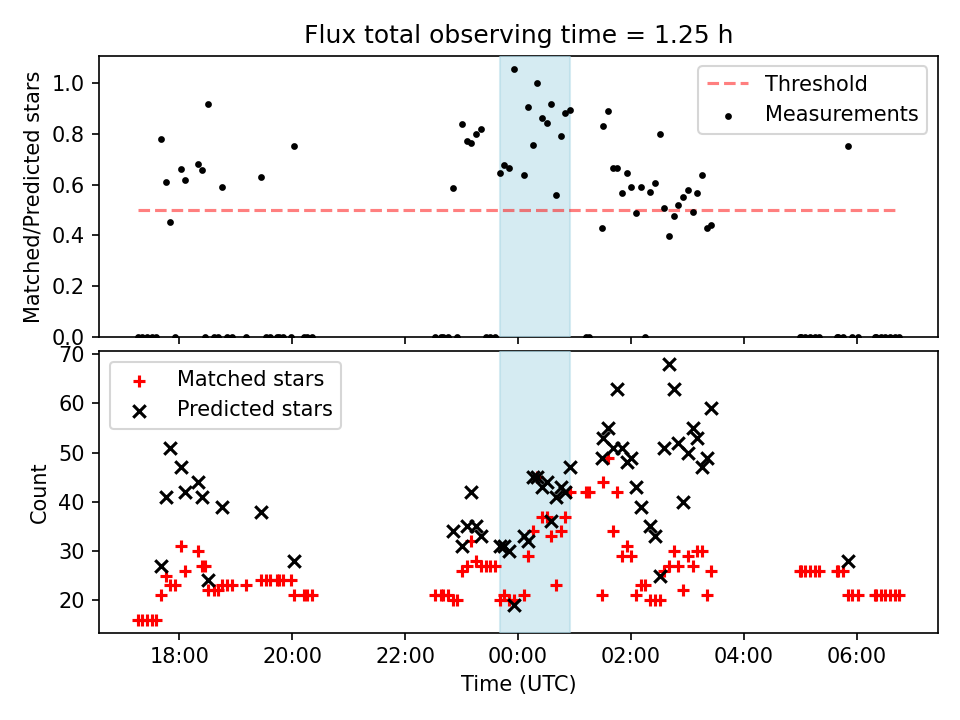 Flux total observing time = 1.25 h

Matched/Predicted stars

1.0
0.8
0.6
0.4
0.2
0.0

Threshold
Measurements

Count

70
60
50
40
30
20

Matched stars
Predicted stars

18:00
20:00
22:00
00:00
02:00
04:00
06:00

Time (UTC)